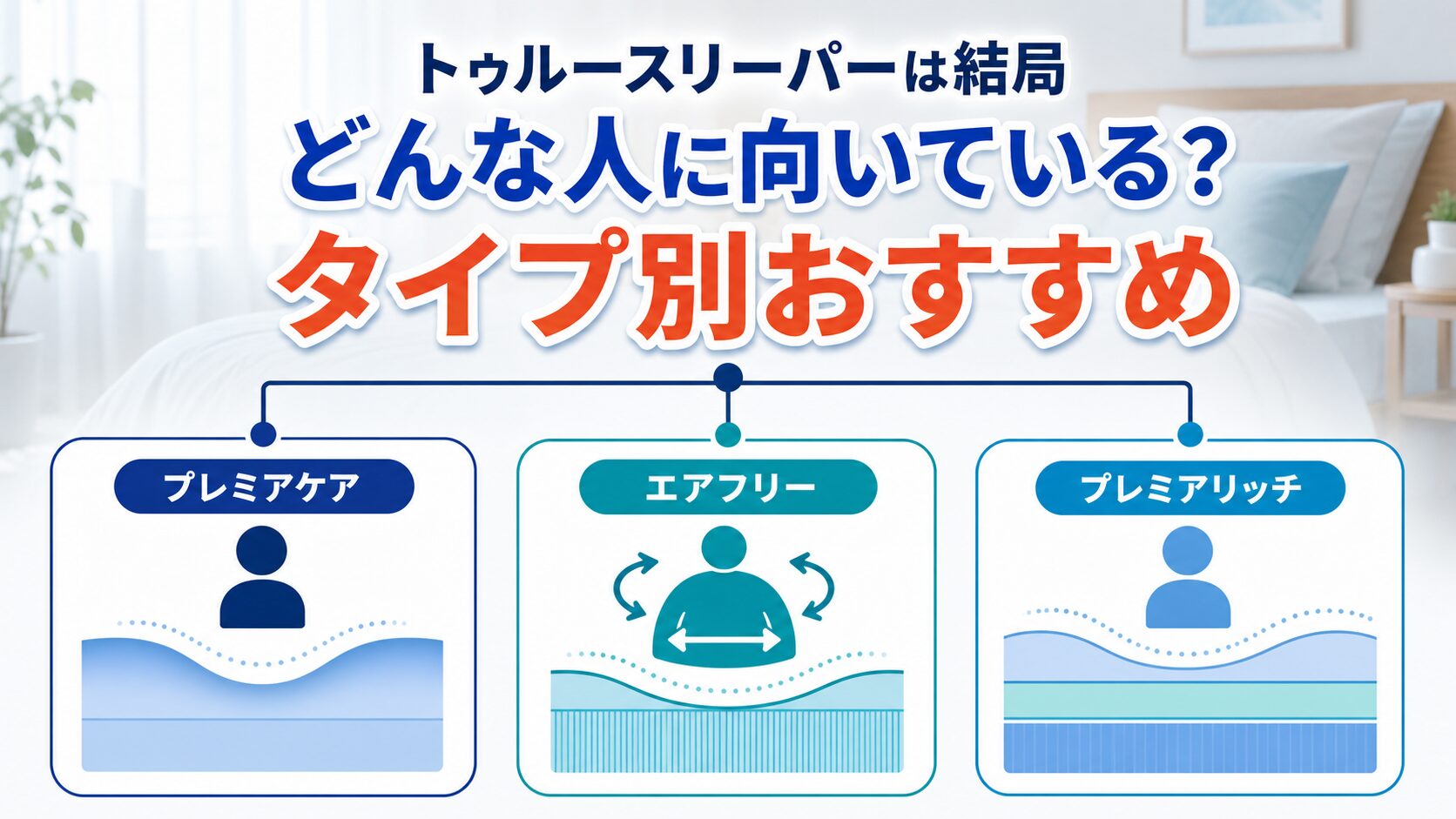 トゥルースリーパーは結局
どんな人に向いている?
タイプ別おすすめ

プレミアケア

エアフリー

プレミアリッチ